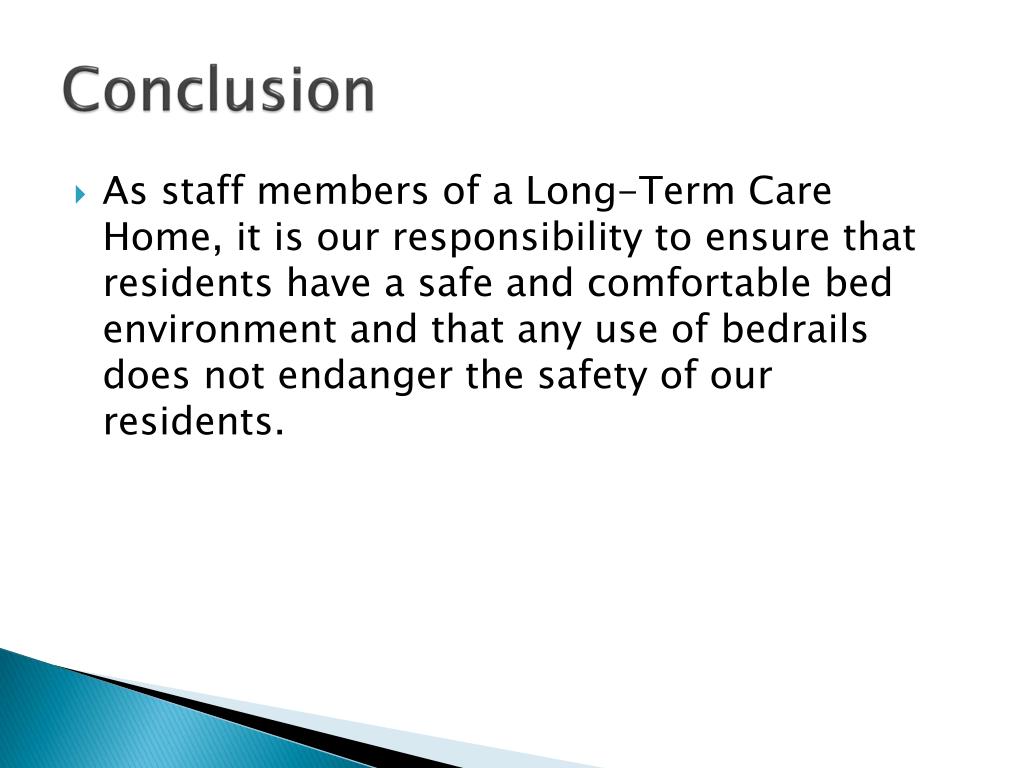 Conclusion

As staff members of a Long-Term Care Home, it is our responsibility to ensure that residents have a safe and comfortable bed environment and that any use of bedrails does not endanger the safety of our residents.